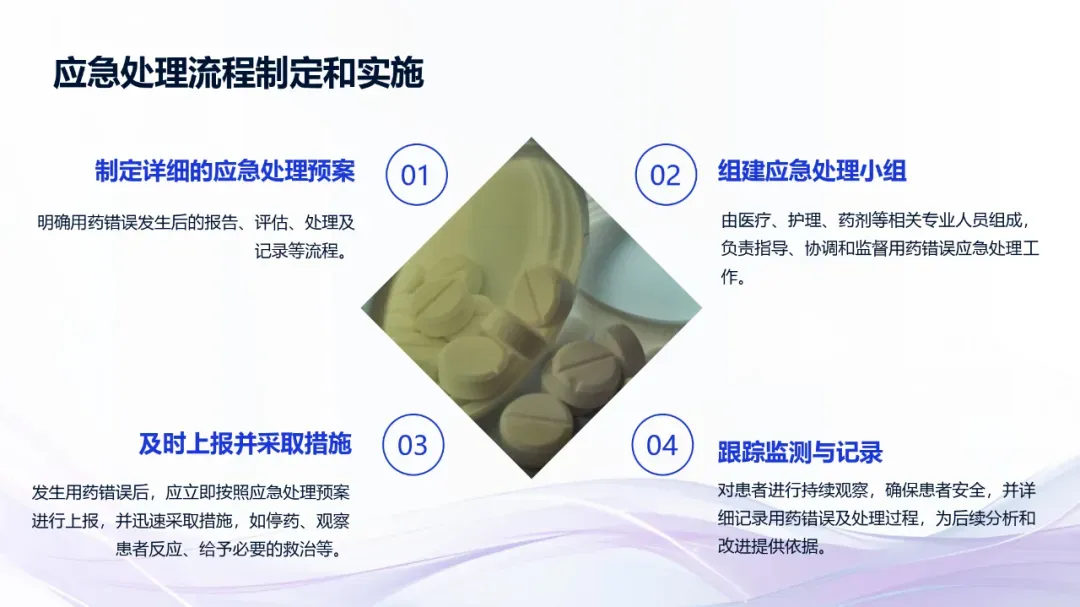 应急处理流程制定和实施

制定详细的应急处理预案

01

明确用药错误发生后的报告、评估、处理及记录等流程。

02

组建应急处理小组

由医疗、护理、药剂等相关专业人员组成，负责指导、协调和监督用药错误应急处理工作。

及时上报并采取措施

03

发生用药错误后，应立即按照应急处理预案进行上报，并迅速采取措施，如停药、观察患者反应、给予必要的救治等。

04

跟踪监测与记录

对患者进行持续观察，确保患者安全，并详细记录用药错误及处理过程，为后续分析和改进提供依据。